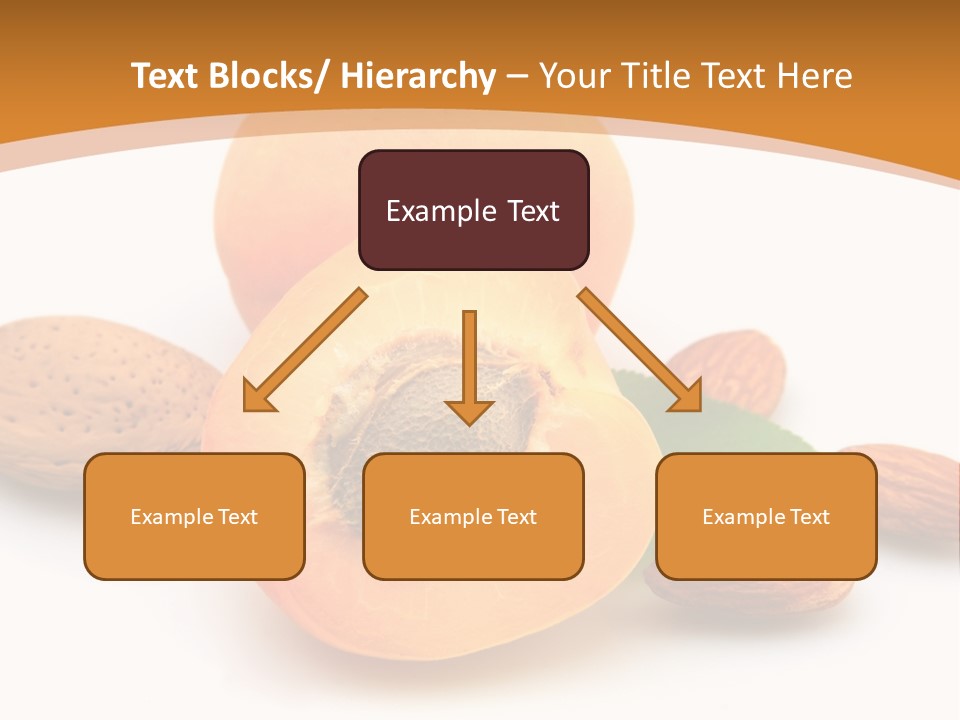 Text Blocks/ Hierarchy – Your Title Text Here

Example Text

Example Text

Example Text

Example Text